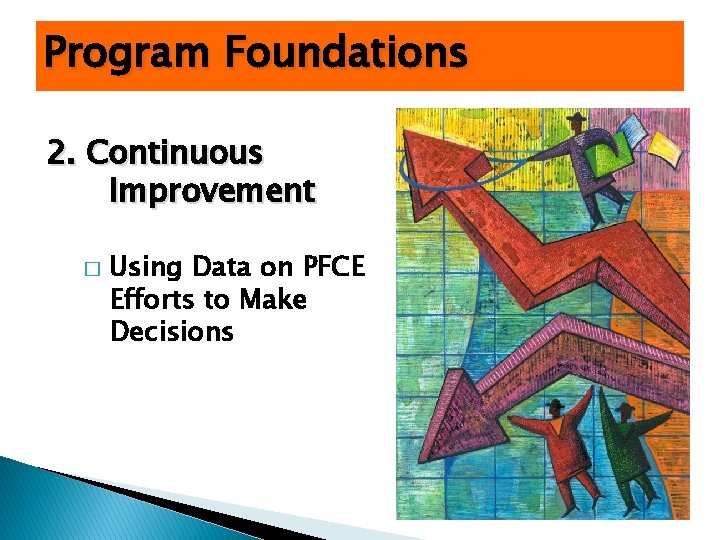 Program Foundations

2. Continuous Improvement

□ Using Data on PFCE Efforts to Make Decisions